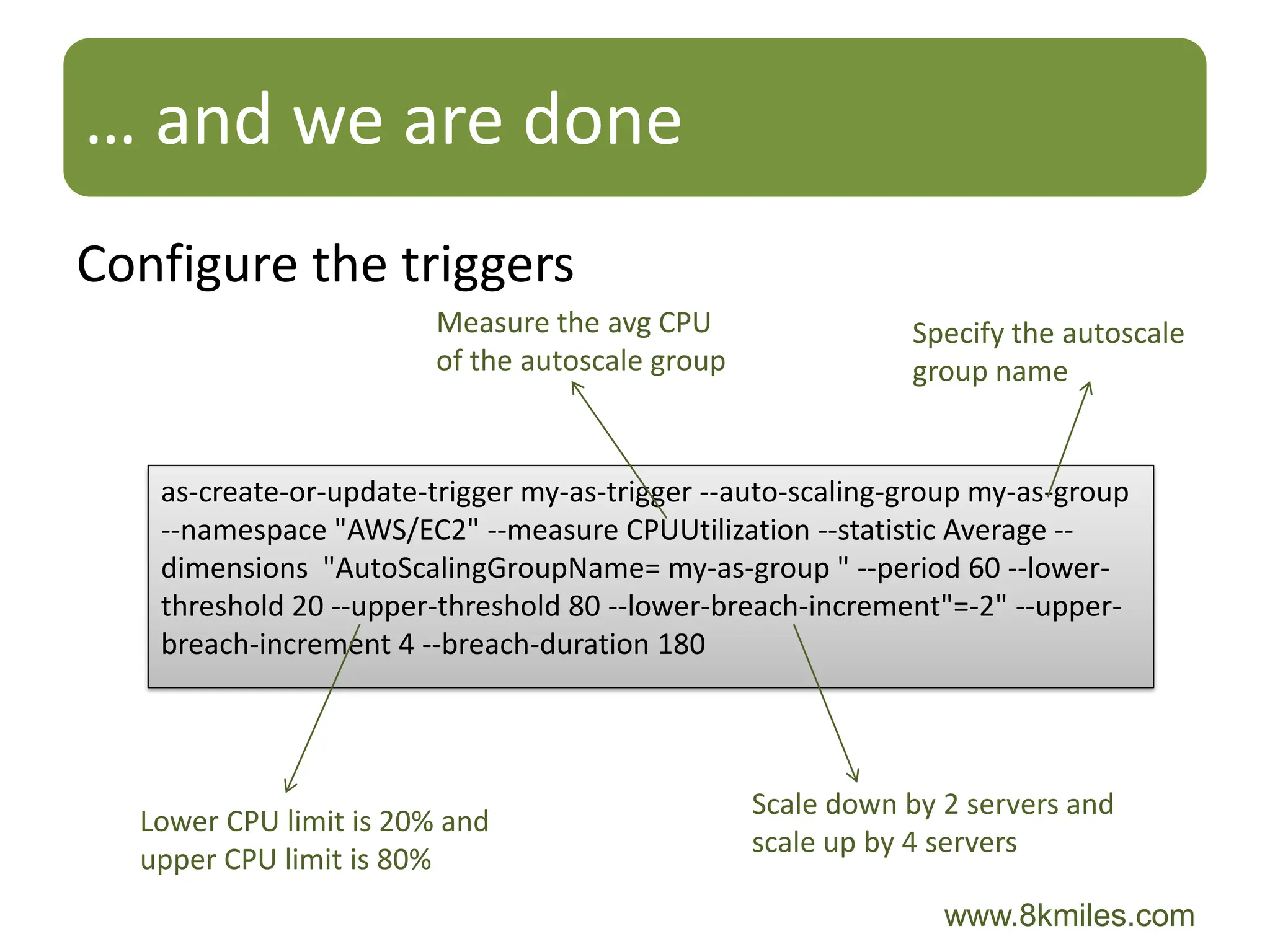 … and we are done

Configure the triggers

Measure the avg CPU of the autoscale group

Specify the autoscale group name

as-create-or-update-trigger my-as-trigger --auto-scaling-group my-as-group --namespace "AWS/EC2" --measure CPUUtilization --statistic Average --dimensions "AutoScalingGroupName= my-as-group " --period 60 --lower-threshold 20 --upper-threshold 80 --lower-breach-increment"=-2" --upper-breach-increment 4 --breach-duration 180

Lower CPU limit is 20% and upper CPU limit is 80%

Scale down by 2 servers and scale up by 4 servers

www.8kmiles.com